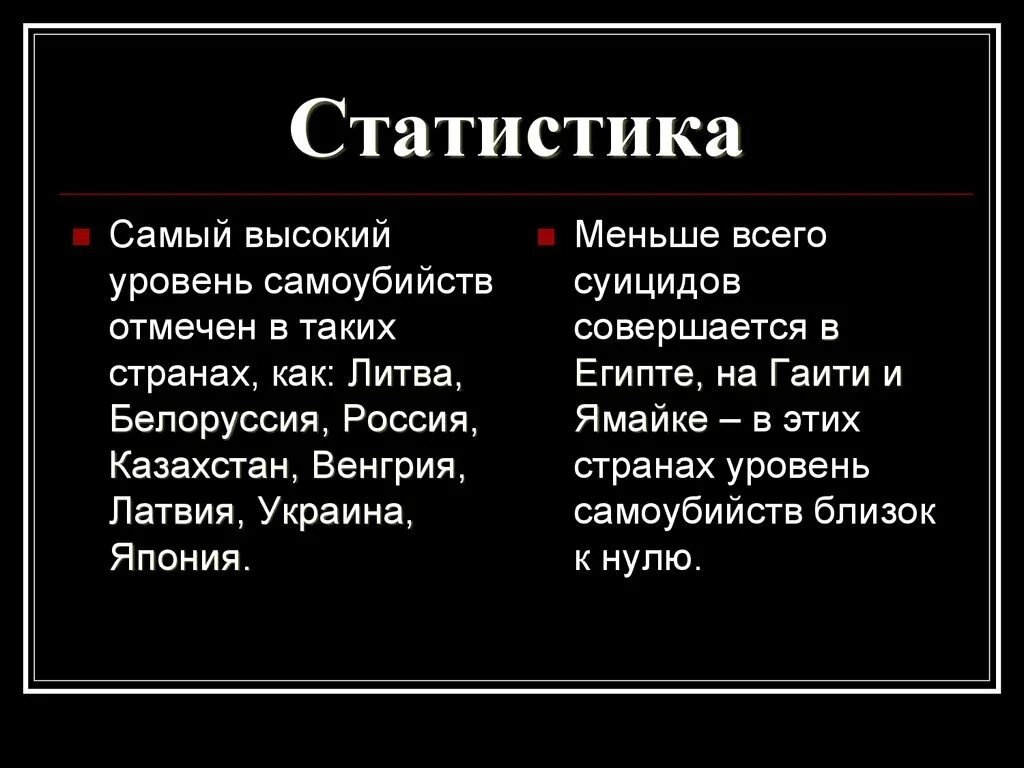 Статистика

Самый высокий уровень самоубийств отмечен в таких странах, как: Литва, Белоруссия, Россия, Казахстан, Венгрия, Латвия, Украина, Япония.

Меньше всего суицидов совершается в Египте, на Гаити и Ямайке – в этих странах уровень самоубийств близок к нулю.